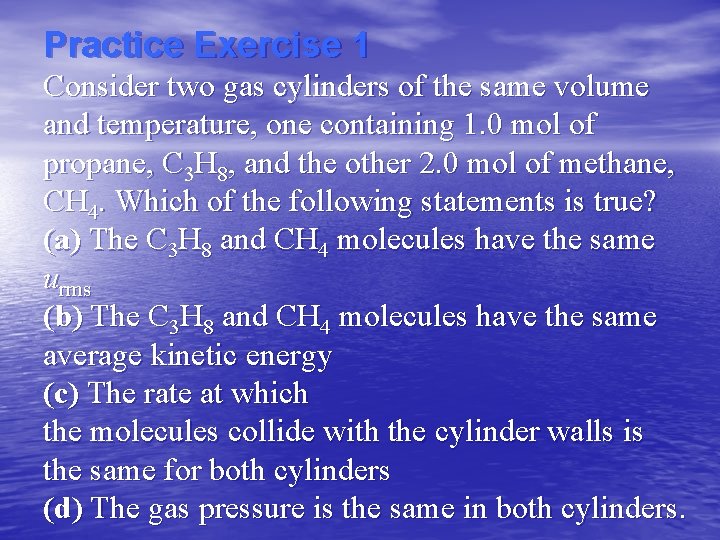 Practice Exercise 1

Consider two gas cylinders of the same volume and temperature, one containing 1.0 mol of propane, $C_3H_8$, and the other 2.0 mol of methane, $CH_4$. Which of the following statements is true?

(a) The $C_3H_8$ and $CH_4$ molecules have the same $u_{rms}$

(b) The $C_3H_8$ and $CH_4$ molecules have the same average kinetic energy

(c) The rate at which the molecules collide with the cylinder walls is the same for both cylinders

(d) The gas pressure is the same in both cylinders.